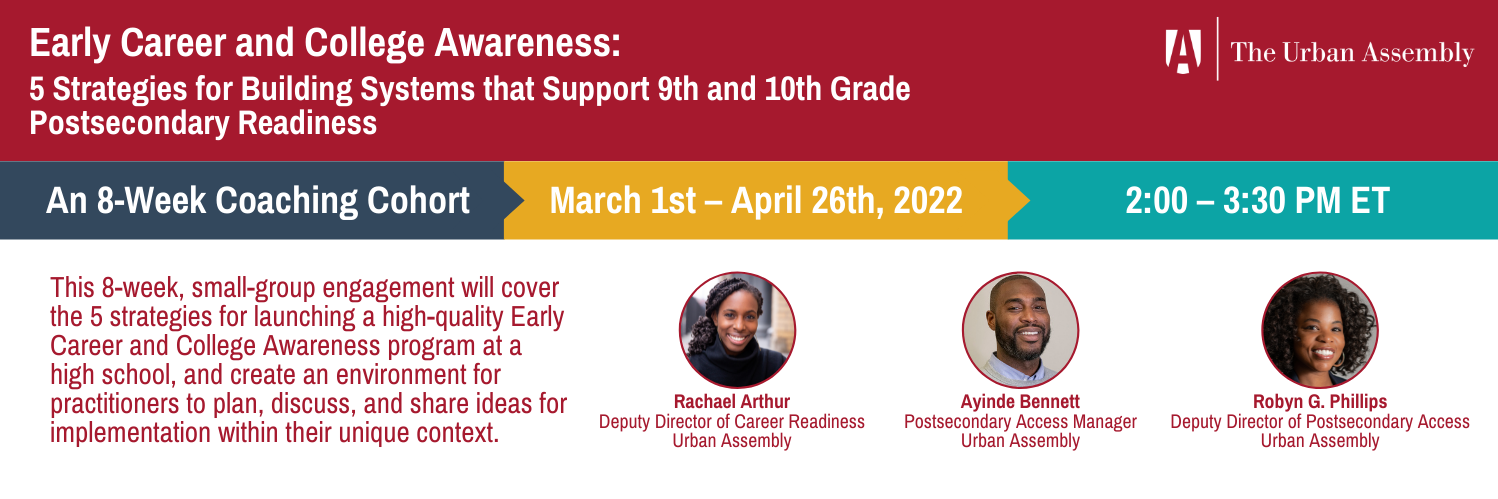 Early Career and College Awareness:
5 Strategies for Building Systems that Support 9th and 10th Grade Postsecondary Readiness

The Urban Assembly

An 8-Week Coaching Cohort

March 1st – April 26th, 2022

2:00 – 3:30 PM ET

This 8-week, small-group engagement will cover the 5 strategies for launching a high-quality Early Career and College Awareness program at a high school, and create an environment for practitioners to plan, discuss, and share ideas for implementation within their unique context.

Rachael Arthur
Deputy Director of Career Readiness
Urban Assembly

Ayinde Bennett
Postsecondary Access Manager
Urban Assembly

Robyn G. Phillips
Deputy Director of Postsecondary Access
Urban Assembly